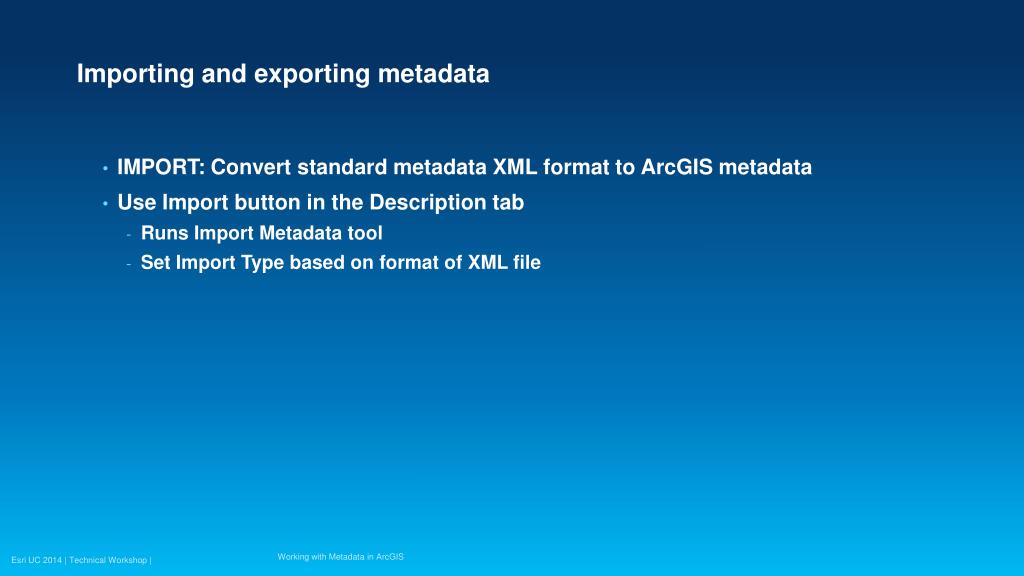 Importing and exporting metadata

• IMPORT: Convert standard metadata XML format to ArcGIS metadata
• Use Import button in the Description tab
- Runs Import Metadata tool
- Set Import Type based on format of XML file

Esri UC 2014 | Technical Workshop |

Working with Metadata in ArcGIS